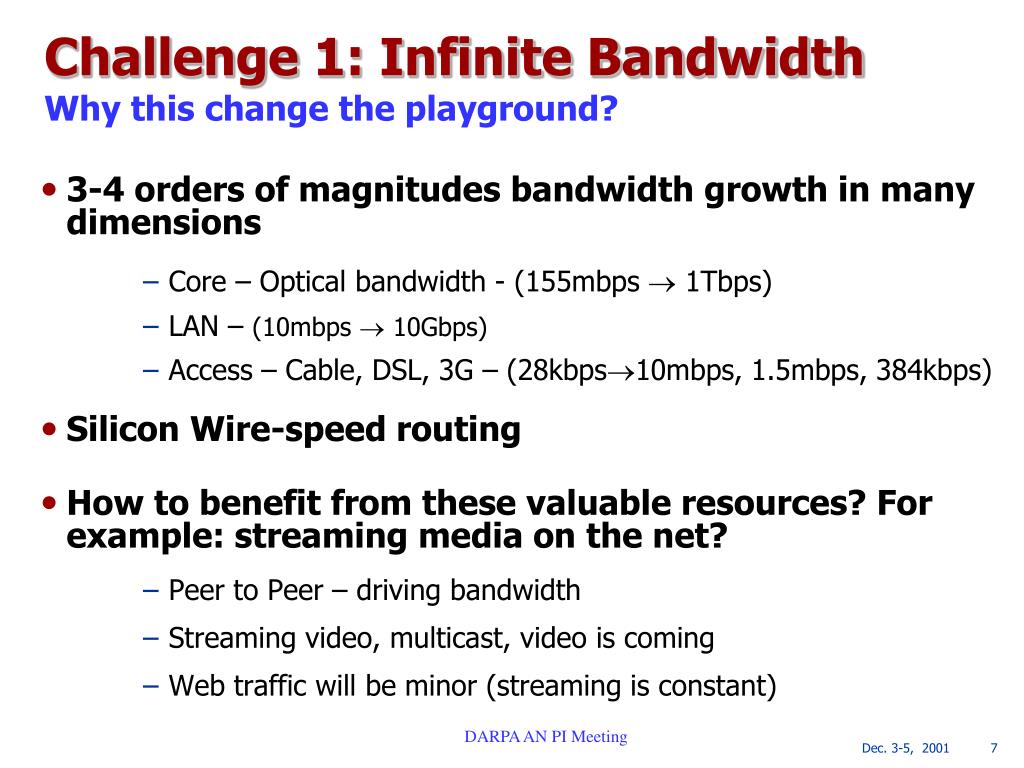 Challenge 1: Infinite Bandwidth
Why this change the playground?

• 3-4 orders of magnitudes bandwidth growth in many dimensions

– Core – Optical bandwidth - (155mbps $\rightarrow$ 1Tbps)

– LAN – (10mbps $\rightarrow$ 10Gbps)

– Access – Cable, DSL, 3G – (28kbps$\rightarrow$10mbps, 1.5mbps, 384kbps)

• Silicon Wire-speed routing

• How to benefit from these valuable resources? For example: streaming media on the net?

– Peer to Peer – driving bandwidth

– Streaming video, multicast, video is coming

– Web traffic will be minor (streaming is constant)

DARPA AN PI Meeting

Dec. 3-5, 2001

7